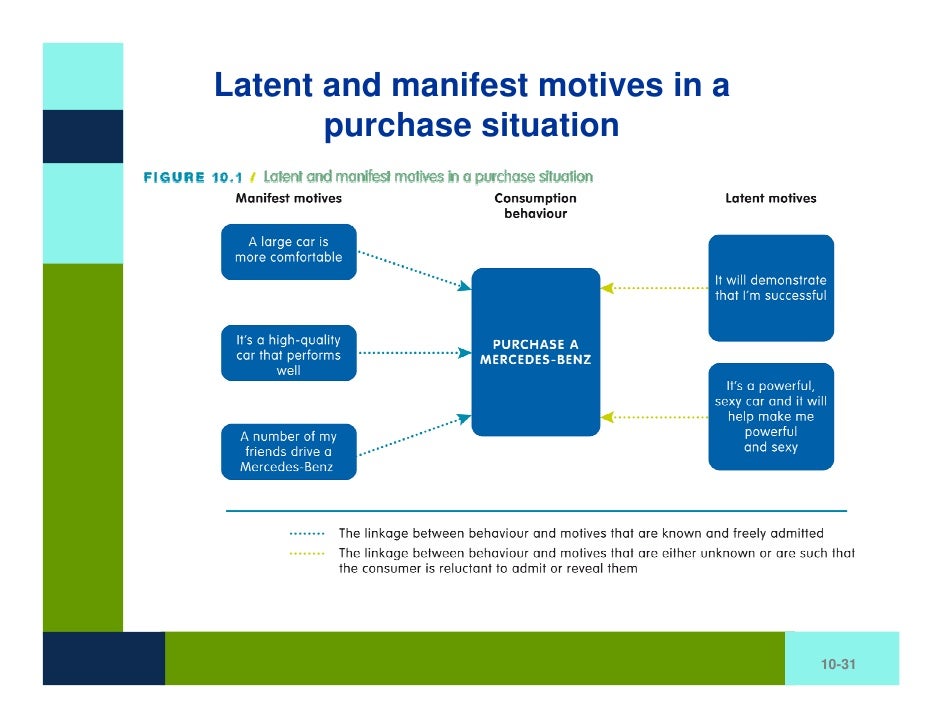 Latent and manifest motives in a purchase situation

FIGURE 10.1 / Latent and manifest motives in a purchase situation

Manifest motives

Consumption behaviour

Latent motives

A large car is more comfortable

It's a high-quality car that performs well

A number of my friends drive a Mercedes-Benz

PURCHASE A MERCEDES-BENZ

It will demonstrate that I'm successful

It's a powerful, sexy car and it will help make me powerful and sexy

The linkage between behaviour and motives that are known and freely admitted

The linkage between behaviour and motives that are either unknown or are such that the consumer is reluctant to admit or reveal them

10-31